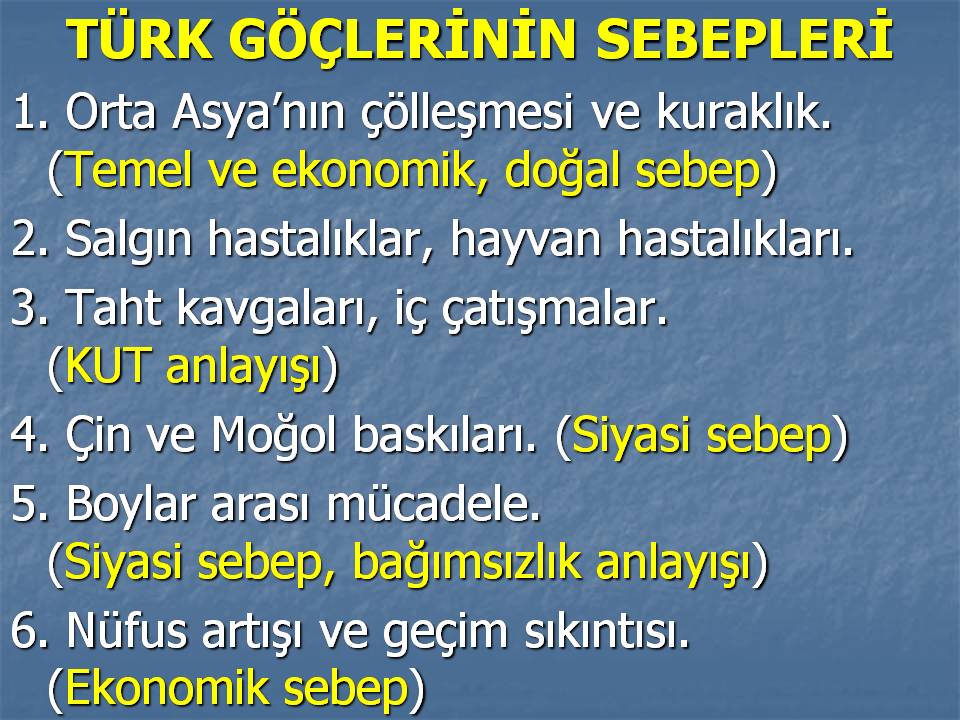 TÜRK GÖÇLERİNİN SEBEPLERİ

1. Orta Asya'nın çölleşmesi ve kuraklık. (Temel ve ekonomik, doğal sebep)

2. Salgın hastalıklar, hayvan hastalıkları.

3. Taht kavgaları, iç çatışmalar. (KUT anlayışı)

4. Çin ve Moğol baskıları. (Siyasi sebep)

5. Boylar arası mücadele. (Siyasi sebep, bağımsızlık anlayışı)

6. Nüfus artışı ve geçim sıkıntısı. (Ekonomik sebep)